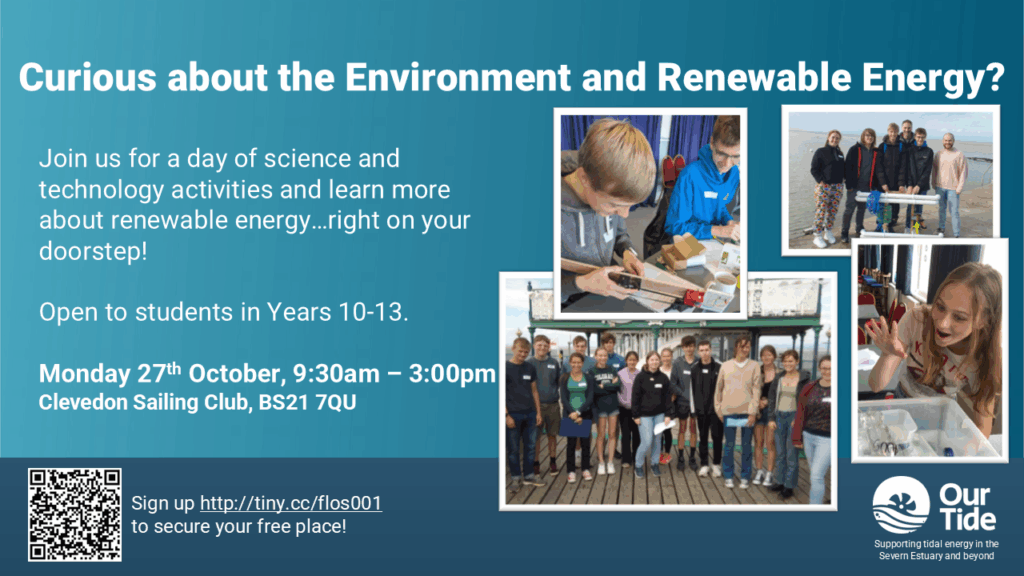 Curious about the Environment and Renewable Energy?

Join us for a day of science and technology activities and learn more about renewable energy…right on your doorstep!

Open to students in Years 10-13.

Monday 27$^{th}$ October, 9:30am – 3:00pm
Clevedon Sailing Club, BS21 7QU

Sign up http://tiny.cc/flos001 to secure your free place!

Our Tide
Supporting tidal energy in the Severn Estuary and beyond